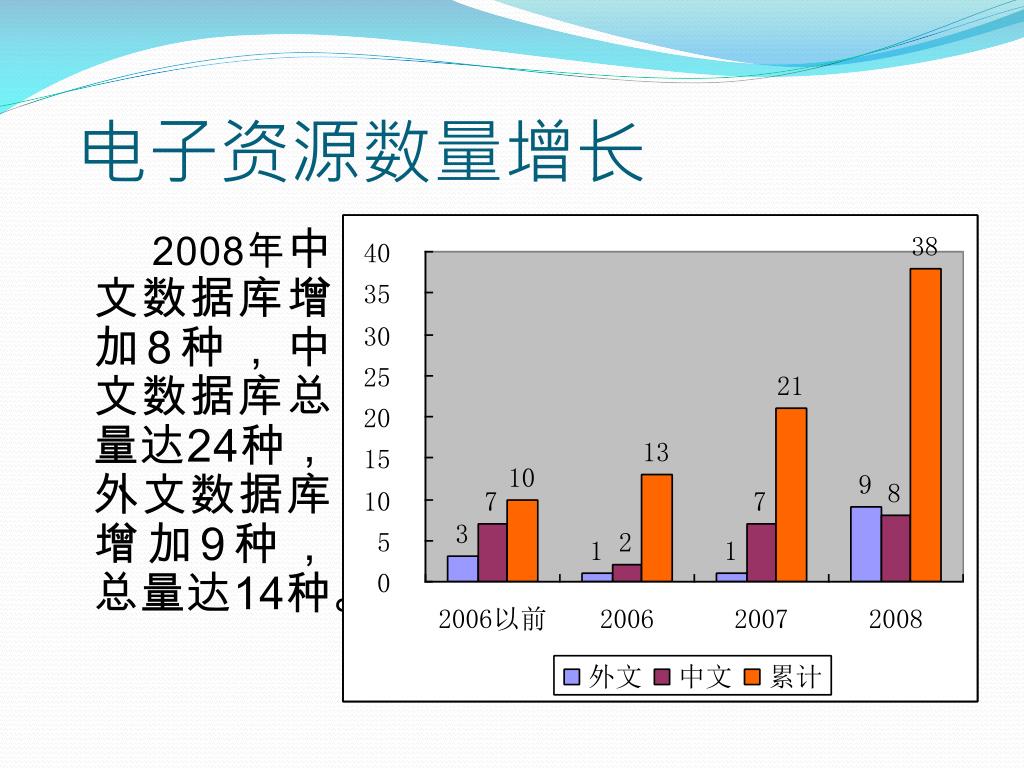 电子资源数量增长

2008年中文数据库增加8种，中文数据库总量达24种，外文数据库增加9种，总量达14种。

40
35
30
25
20
15
10
5
0

3 7 10
1 2 13
1 7 21
9 8 38

2006以前 2006 2007 2008

外文 中文 累计